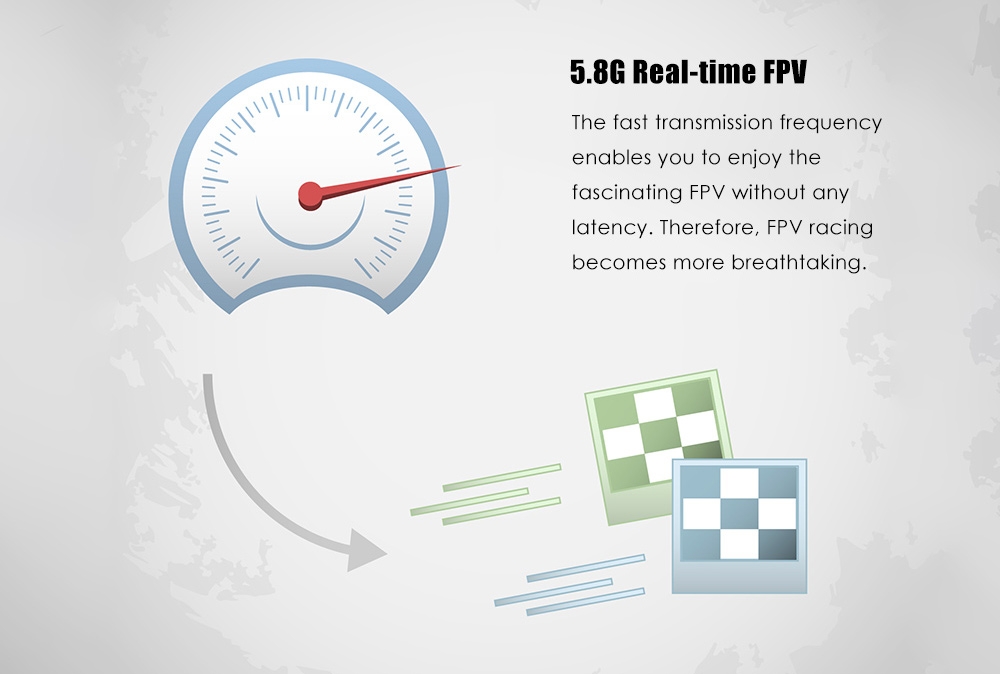 5.8G Real-time FPV

The fast transmission frequency enables you to enjoy the fascinating FPV without any latency. Therefore, FPV racing becomes more breathtaking.